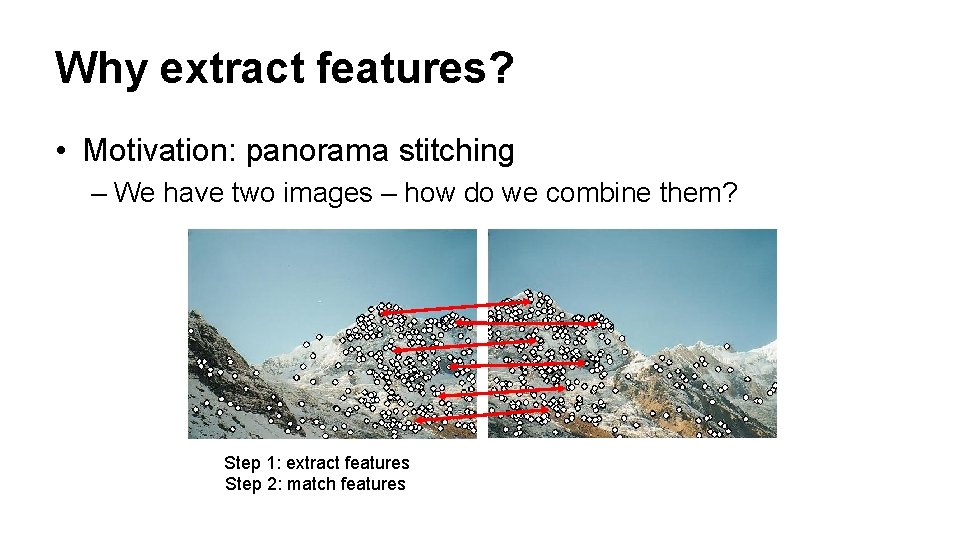 Why extract features?

• Motivation: panorama stitching

– We have two images – how do we combine them?

Step 1: extract features
Step 2: match features